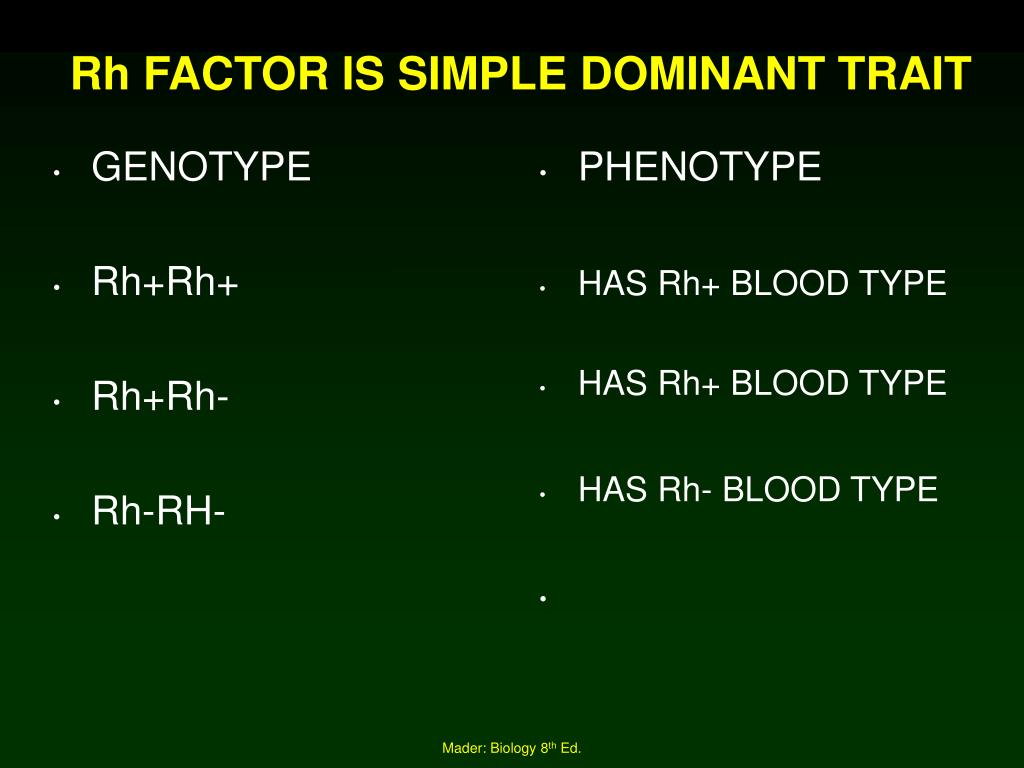 Rh FACTOR IS SIMPLE DOMINANT TRAIT

• GENOTYPE

• Rh+Rh+

• Rh+Rh-

• Rh-RH-

• PHENOTYPE

• HAS Rh+ BLOOD TYPE

• HAS Rh+ BLOOD TYPE

• HAS Rh- BLOOD TYPE

•

Mader: Biology 8$^{th}$ Ed.